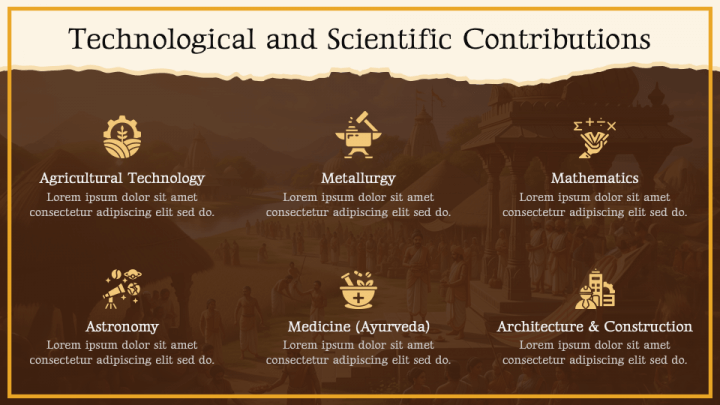 Technological and Scientific Contributions

Agricultural Technology
Lorem ipsum dolor sit amet consectetur adipiscing elit sed do.

Metallurgy
Lorem ipsum dolor sit amet consectetur adipiscing elit sed do.

Mathematics
Lorem ipsum dolor sit amet consectetur adipiscing elit sed do.

Astronomy
Lorem ipsum dolor sit amet consectetur adipiscing elit sed do.

Medicine (Ayurveda)
Lorem ipsum dolor sit amet consectetur adipiscing elit sed do.

Architecture & Construction
Lorem ipsum dolor sit amet consectetur adipiscing elit sed do.